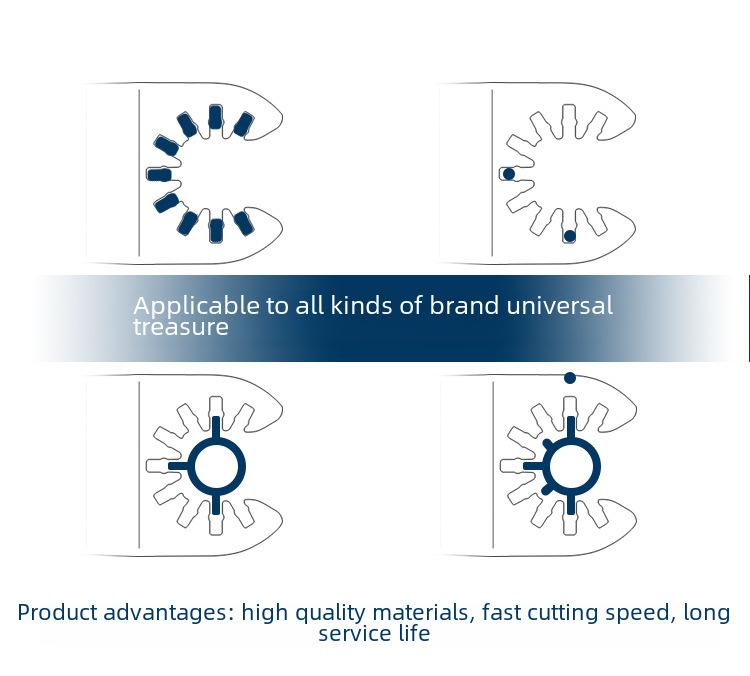 Applicable to all kinds of brand universal treasure

Product advantages: high quality materials, fast cutting speed, long service life